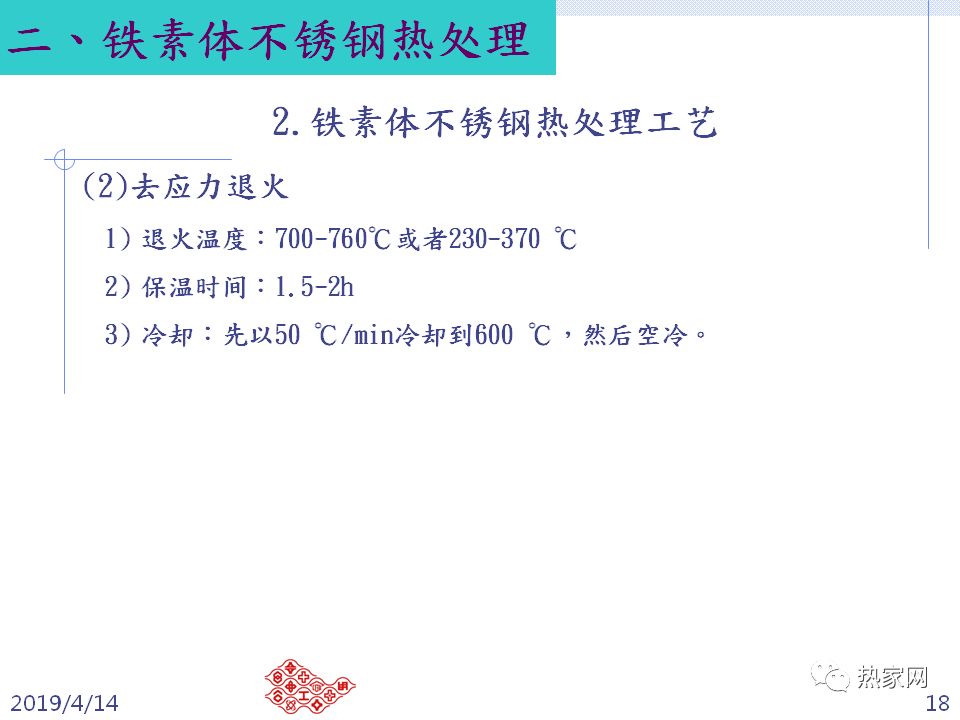 二、铁素体不锈钢热处理

2.铁素体不锈钢热处理工艺

(2)去应力退火

1) 退火温度：700-760℃或者230-370 ℃

2) 保温时间：1.5-2h

3) 冷却：先以50 ℃/min冷却到600 ℃，然后空冷。

2019/4/14

热家网

18